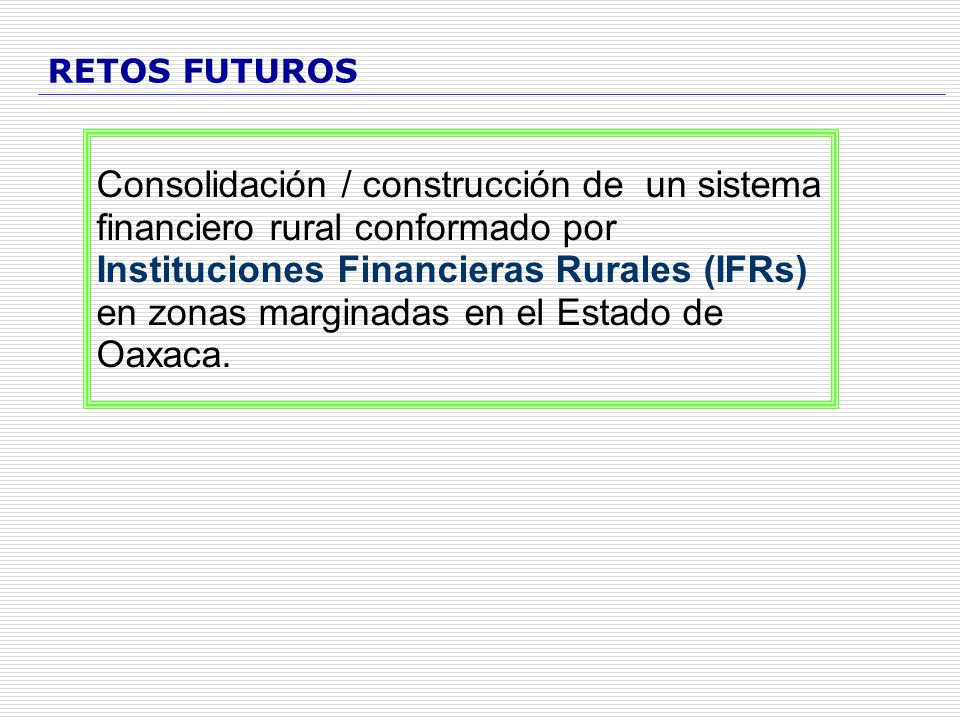 RETOS FUTUROS

Consolidación / construcción de un sistema financiero rural conformado por Instituciones Financieras Rurales (IFRs) en zonas marginadas en el Estado de Oaxaca.